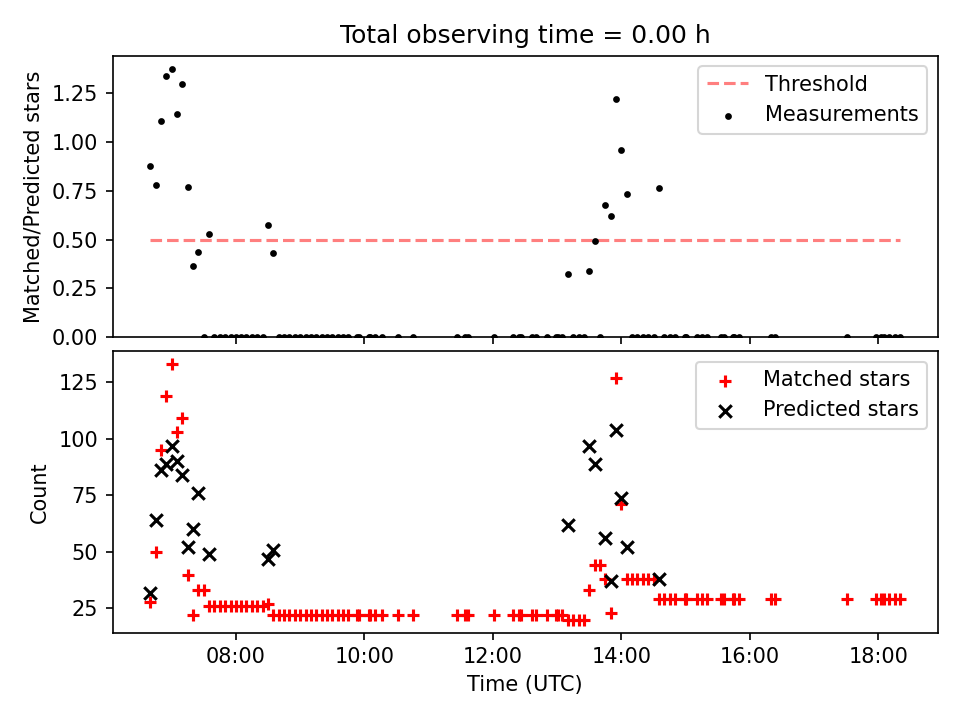 Total observing time = 0.00 h

Matched/Predicted stars

1.25
1.00
0.75
0.50
0.25
0.00

Threshold
Measurements

Count

125
100
75
50
25

Matched stars
Predicted stars

08:00
10:00
12:00
14:00
16:00
18:00

Time (UTC)